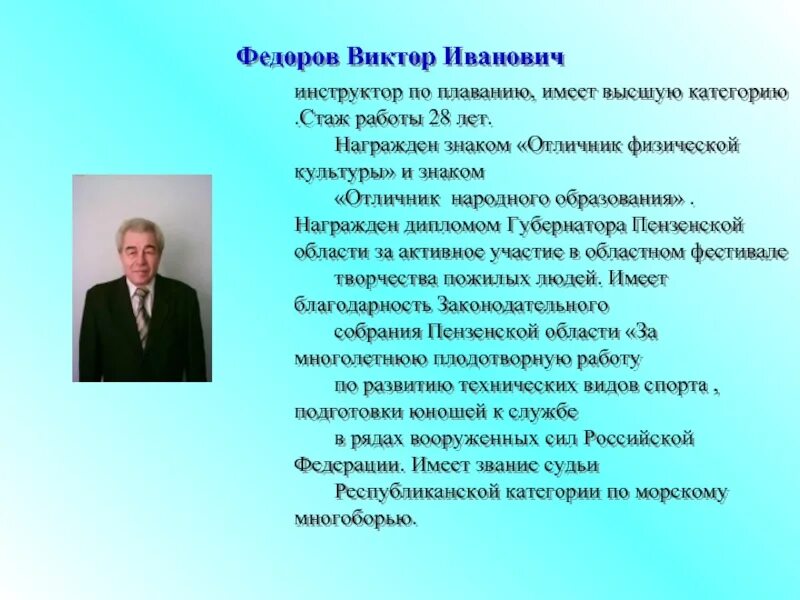 Федоров Виктор Иванович

инструктор по плаванию, имеет высшую категорию .Стаж работы 28 лет.

Награжден знаком «Отличник физической культуры» и знаком

«Отличник народного образования» . Награжден дипломом Губернатора Пензенской области за активное участие в областном фестивале

творчества пожилых людей. Имеет благодарность Законодательного

собрания Пензенской области «За многолетнюю плодотворную работу

по развитию технических видов спорта , подготовки юношей к службе

в рядах вооруженных сил Российской Федерации. Имеет звание судьи

Республиканской категории по морскому многоборью.